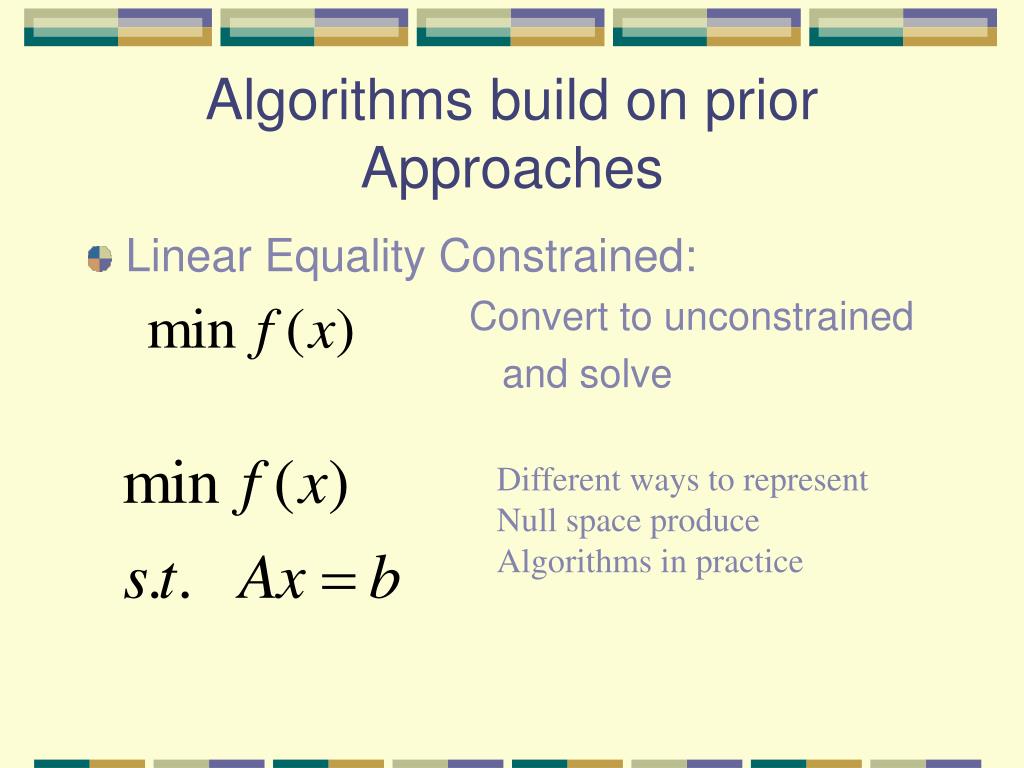 Algorithms build on prior Approaches

Linear Equality Constrained:

$\min f(x)$

Convert to unconstrained and solve

$\min f(x)$
$s.t. \quad Ax = b$

Different ways to represent
Null space produce
Algorithms in practice